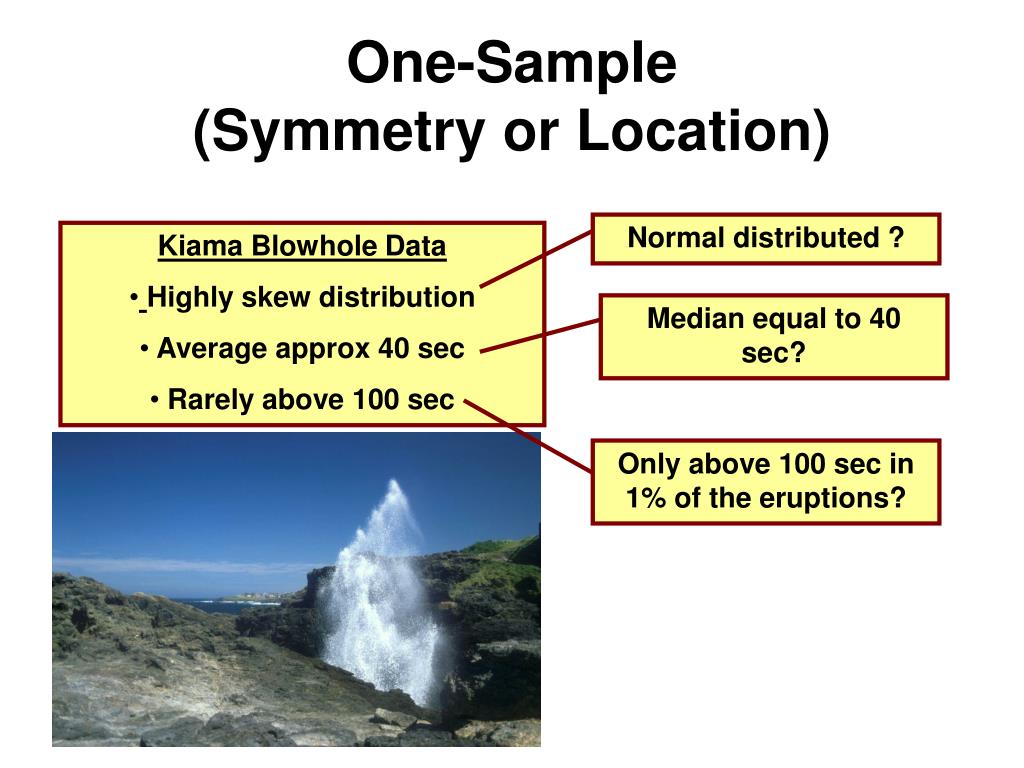 One-Sample
(Symmetry or Location)

Kiama Blowhole Data

• Highly skew distribution

• Average approx 40 sec

• Rarely above 100 sec

Normal distributed ?

Median equal to 40 sec?

Only above 100 sec in 1% of the eruptions?